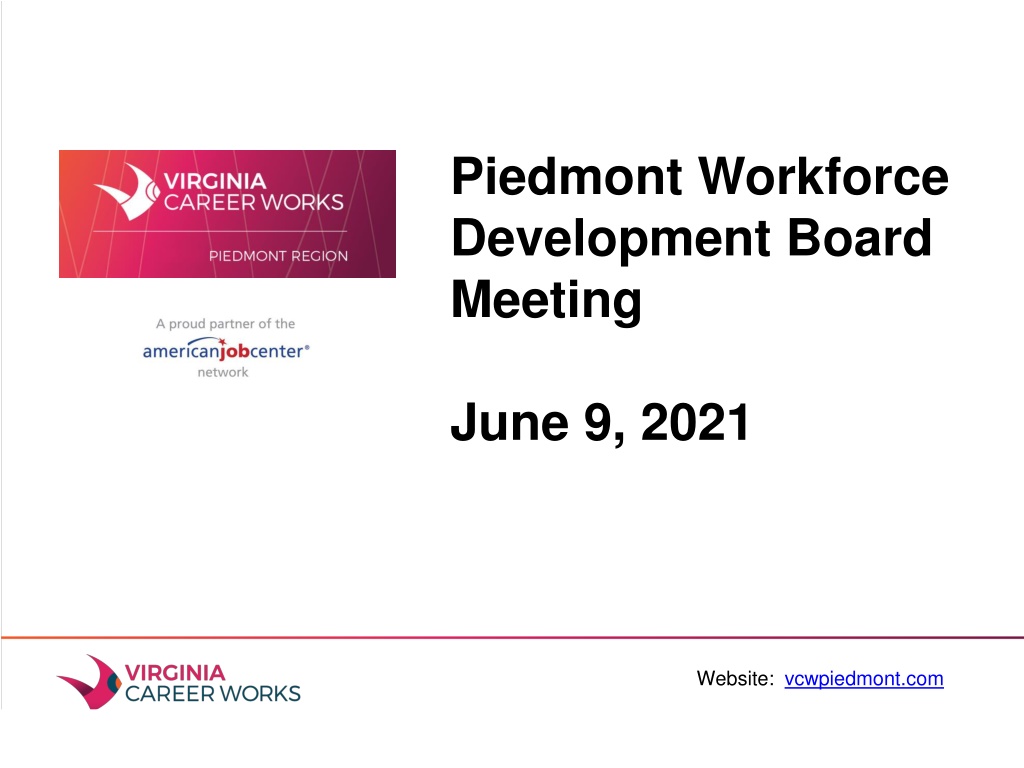 VIRGINIA CAREER WORKS
PIEDMONT REGION

A proud partner of the
americanjobcenter®
network

Piedmont Workforce Development Board Meeting

June 9, 2021

VIRGINIA CAREER WORKS

Website: vcwpiedmont.com